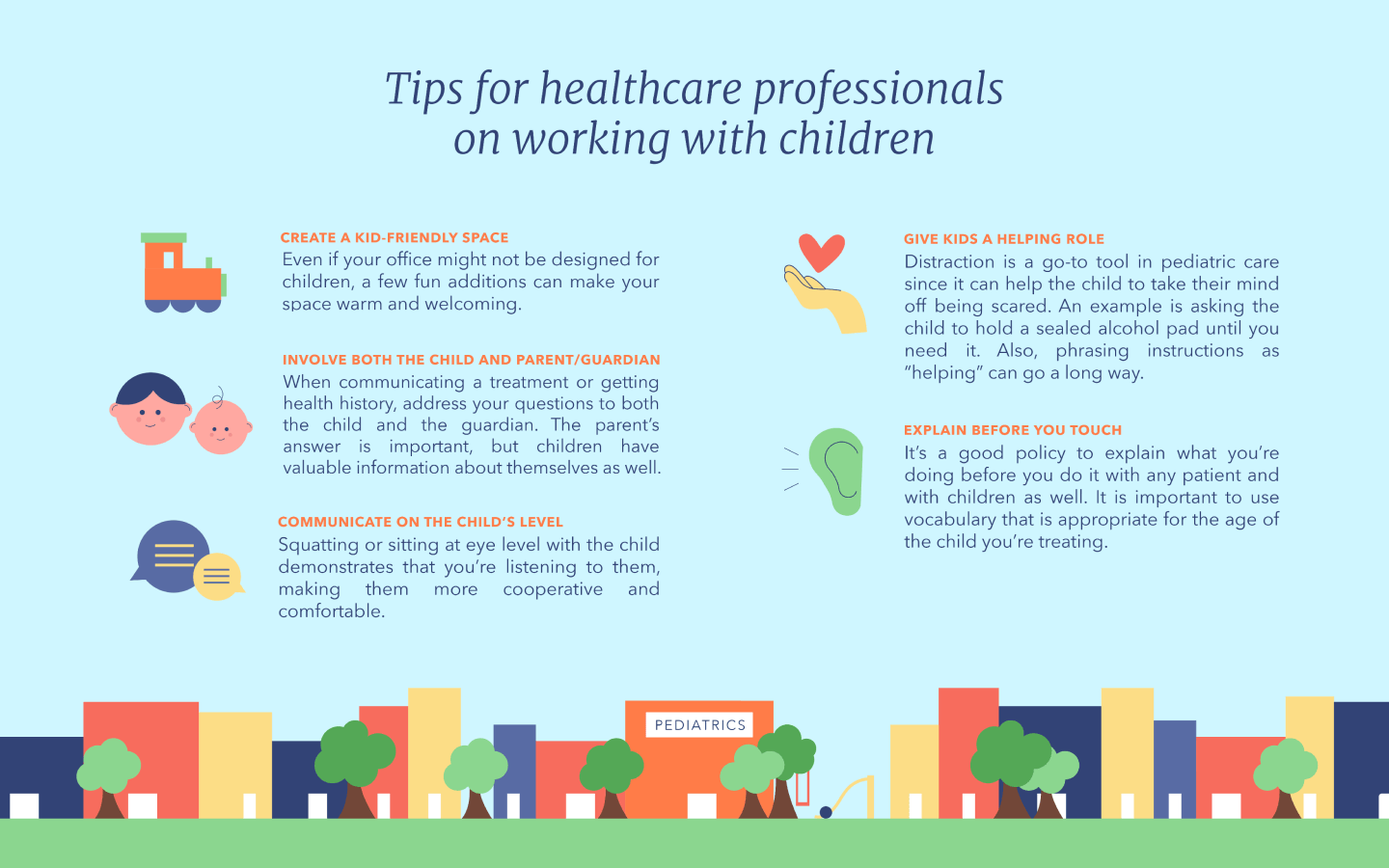 Tips for healthcare professionals on working with children

CREATE A KID-FRIENDLY SPACE
Even if your office might not be designed for children, a few fun additions can make your space warm and welcoming.

INVOLVE BOTH THE CHILD AND PARENT/GUARDIAN
When communicating a treatment or getting health history, address your questions to both the child and the guardian. The parent's answer is important, but children have valuable information about themselves as well.

COMMUNICATE ON THE CHILD'S LEVEL
Squatting or sitting at eye level with the child demonstrates that you're listening to them, making them more cooperative and comfortable.

GIVE KIDS A HELPING ROLE
Distraction is a go-to tool in pediatric care since it can help the child to take their mind off being scared. An example is asking the child to hold a sealed alcohol pad until you need it. Also, phrasing instructions as "helping" can go a long way.

EXPLAIN BEFORE YOU TOUCH
It's a good policy to explain what you're doing before you do it with any patient and with children as well. It is important to use vocabulary that is appropriate for the age of the child you're treating.

PEDIATRICS